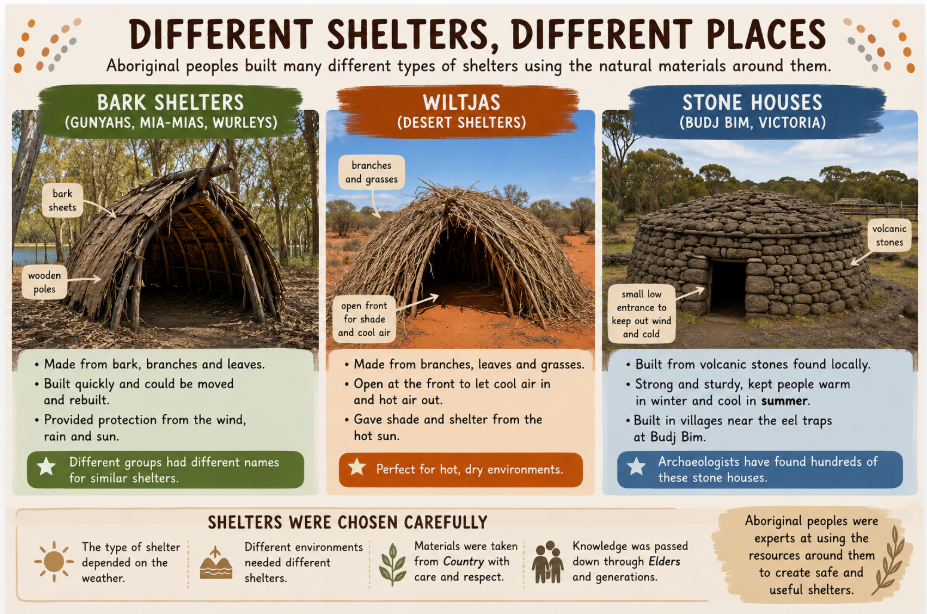 DIFFERENT SHELTERS, DIFFERENT PLACES

Aboriginal peoples built many different types of shelters using the natural materials around them.

BARK SHELTERS
(GUNYAHS, MIA-MIAS, WURLEYS)

bark sheets

wooden poles

• Made from bark, branches and leaves.
• Built quickly and could be moved and rebuilt.
• Provided protection from the wind, rain and sun.

Different groups had different names for similar shelters.

WILTJAS
(DESERT SHELTERS)

branches and grasses

open front for shade and cool air

• Made from branches, leaves and grasses.
• Open at the front to let cool air in and hot air out.
• Gave shade and shelter from the hot sun.

Perfect for hot, dry environments.

STONE HOUSES
(BUDJ BIM, VICTORIA)

volcanic stones

small low entrance to keep out wind and cold

• Built from volcanic stones found locally.
• Strong and sturdy, kept people warm in winter and cool in summer.
• Built in villages near the eel traps at Budj Bim.

Archaeologists have found hundreds of these stone houses.

SHELTERS WERE CHOSEN CAREFULLY

The type of shelter depended on the weather.

Different environments needed different shelters.

Materials were taken from Country with care and respect.

Knowledge was passed down through Elders and generations.

Aboriginal peoples were experts at using the resources around them to create safe and useful shelters.